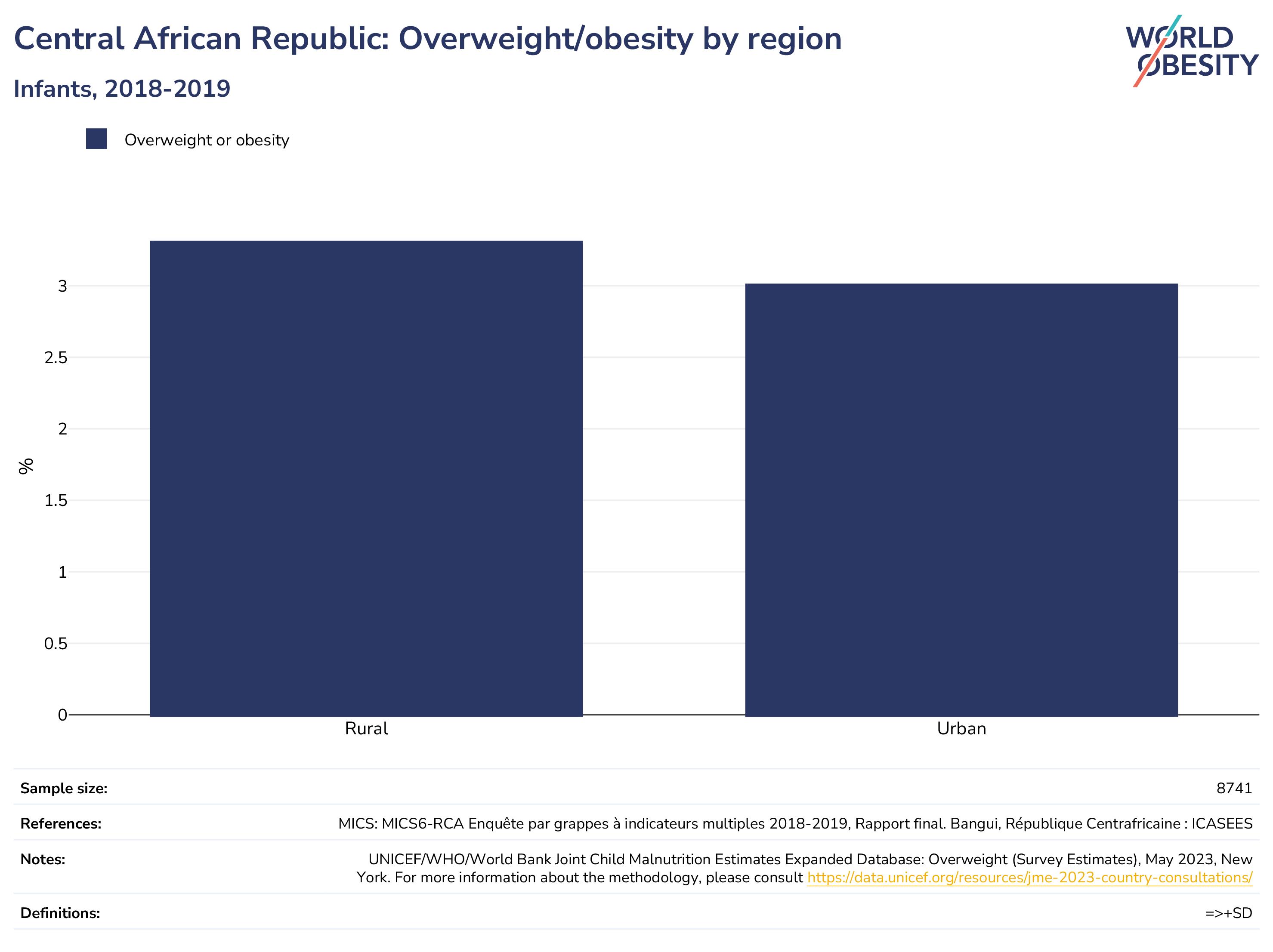 Central African Republic: Overweight/obesity by region

Infants, 2018-2019

WORLD OBESITY

Overweight or obesity

%

3
2.5
2
1.5
1
0.5
0

Rural
Urban

| Sample size: | 8741 |
|---|---|
| References: | MICS: MICS6-RCA Enquête par grappes à indicateurs multiples 2018-2019, Rapport final. Bangui, République Centrafricaine : ICASEES |
| Notes: | UNICEF/WHO/World Bank Joint Child Malnutrition Estimates Expanded Database: Overweight (Survey Estimates), May 2023, New York. For more information about the methodology, please consult https://data.unicef.org/resources/jme-2023-country-consultations/ |
| Definitions: | =>+SD |